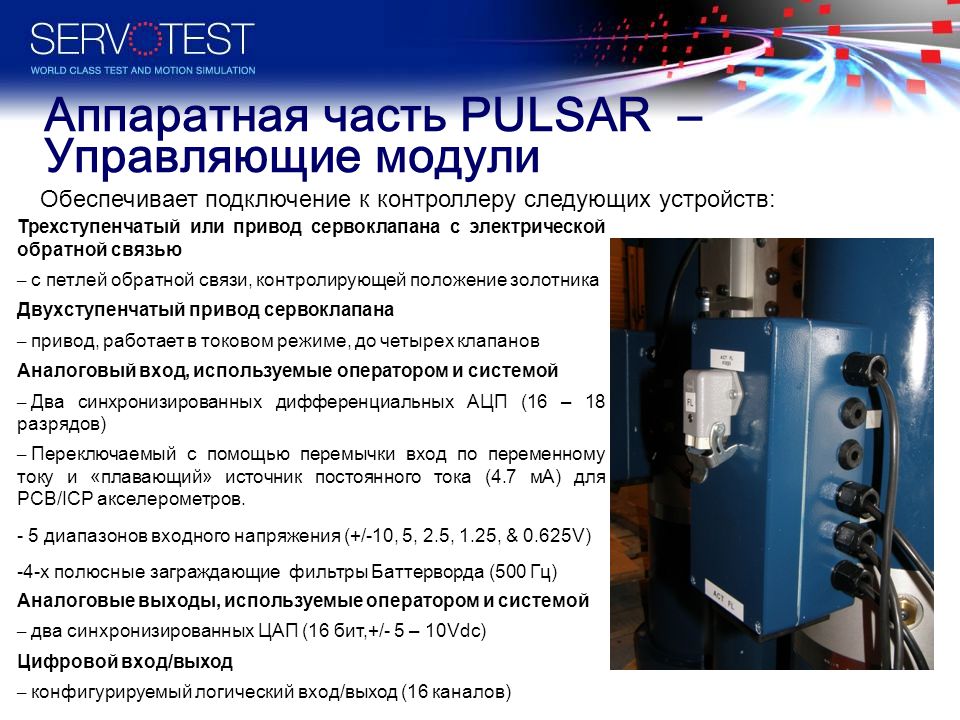 SERVOTEST
WORLD CLASS TEST AND MOTION SIMULATION

Аппаратная часть PULSAR – Управляющие модули

Обеспечивает подключение к контроллеру следующих устройств:

Трехступенчатый или привод сервоклапана с электрической обратной связью

– с петлей обратной связи, контролирующей положение золотника

Двухступенчатый привод сервоклапана

– привод, работает в токовом режиме, до четырех клапанов

Аналоговый вход, используемые оператором и системой

– Два синхронизированных дифференциальных АЦП (16 – 18 разрядов)

– Переключаемый с помощью перемычки вход по переменному току и «плавающий» источник постоянного тока (4.7 мА) для PCB/ICP акселерометров.

- 5 диапазонов входного напряжения (+/-10, 5, 2.5, 1.25, & 0.625V)

-4-х полюсные заграждающие фильтры Баттерворда (500 Гц)

Аналоговые выходы, используемые оператором и системой

– два синхронизированных ЦАП (16 бит,+/- 5 – 10Vdc)

Цифровой вход/выход

– конфигурируемый логический вход/выход (16 каналов)

ACT FL
FL
ACT FL